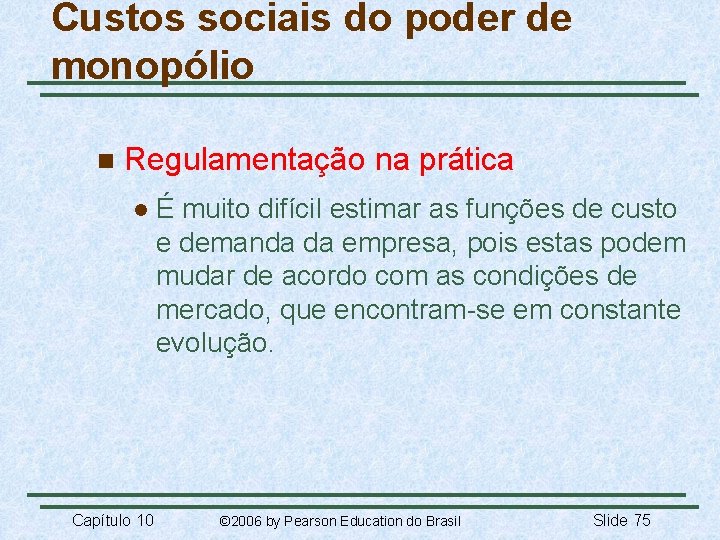 Custos sociais do poder de monopólio

Regulamentação na prática

É muito difícil estimar as funções de custo e demanda da empresa, pois estas podem mudar de acordo com as condições de mercado, que encontram-se em constante evolução.

Capítulo 10 ©2006 by Pearson Education do Brasil Slide 75